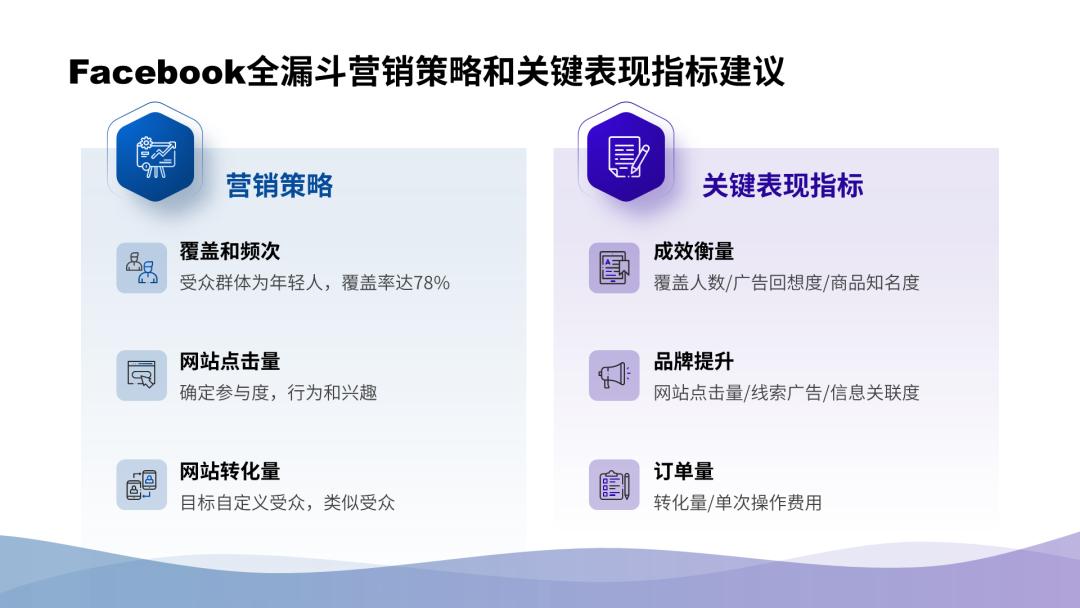 Facebook全漏斗营销策略和关键表现指标建议

营销策略

覆盖和频次
受众群体为年轻人，覆盖率达78%

网站点击量
确定参与度，行为和兴趣

网站转化量
目标自定义受众，类似受众

关键表现指标

成效衡量
覆盖人数/广告回想度/商品知名度

品牌提升
网站点击量/线索广告/信息关联度

订单量
转化量/单次操作费用